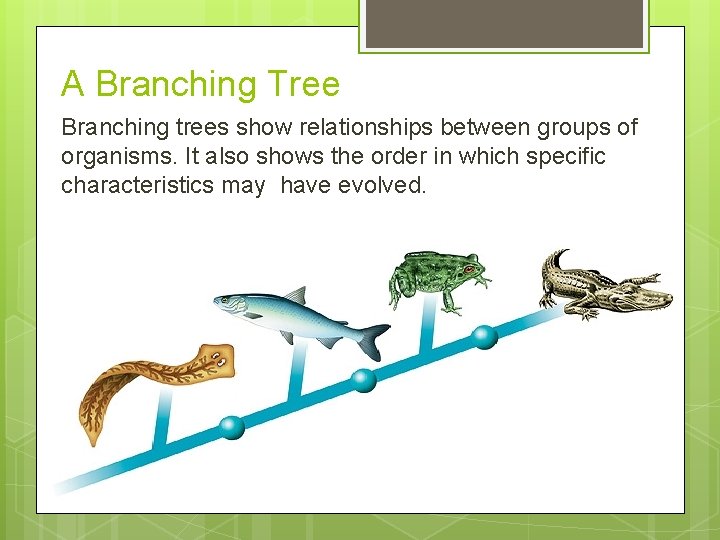 A Branching Tree

Branching trees show relationships between groups of organisms. It also shows the order in which specific characteristics may  have evolved.